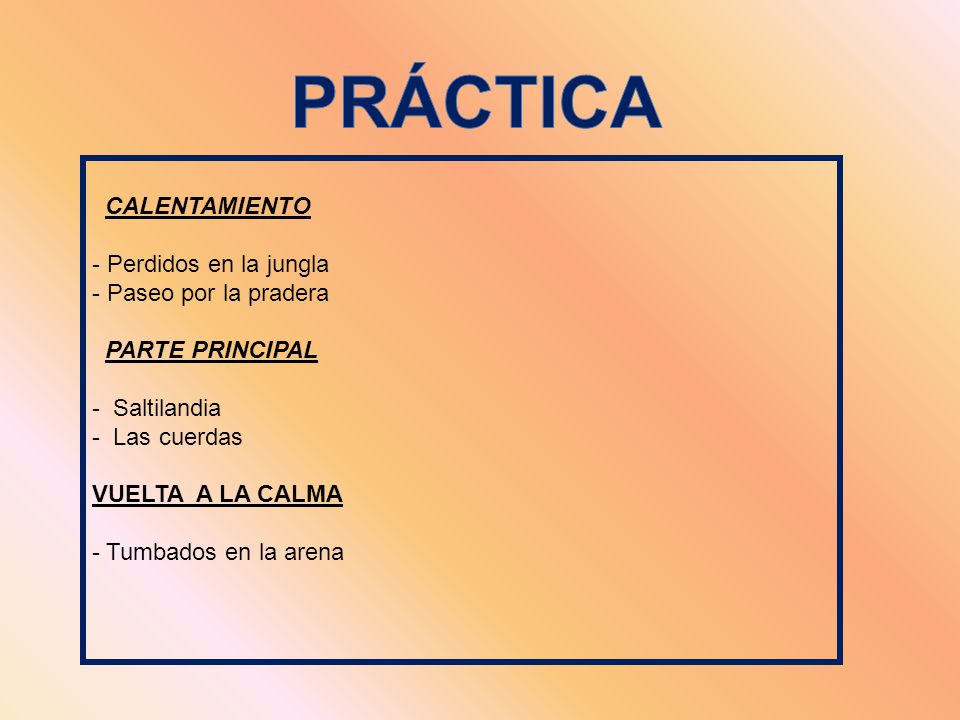 PRÁCTICA

CALENTAMIENTO

- Perdidos en la jungla
- Paseo por la pradera

PARTE PRINCIPAL

- Saltilandia
- Las cuerdas

VUELTA A LA CALMA

- Tumbados en la arena